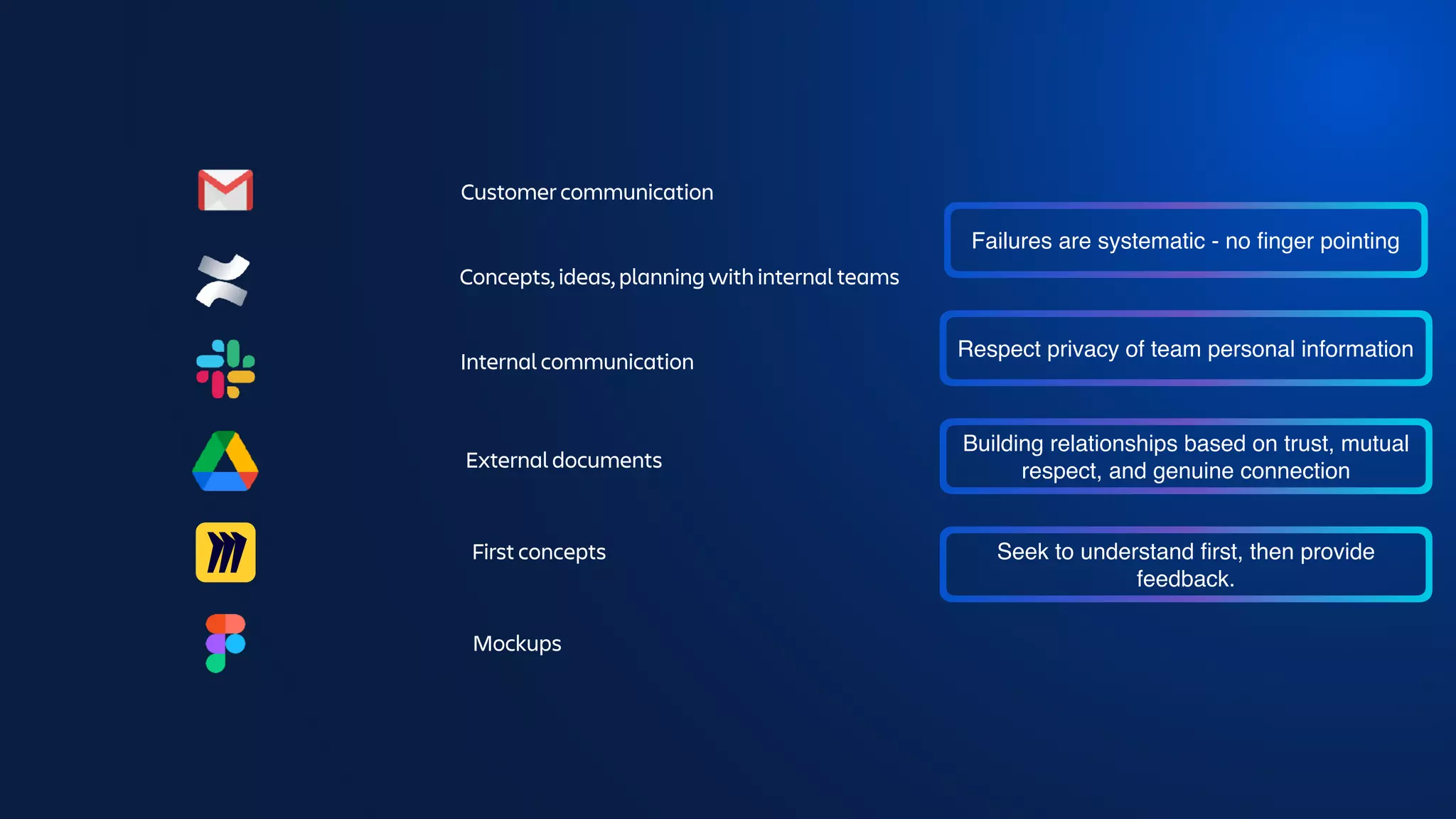 Customer communication

Concepts, ideas, planning with internal teams

Internal communication

External documents

First concepts

Mockups

Failures are systematic - no finger pointing

Respect privacy of team personal information

Building relationships based on trust, mutual respect, and genuine connection

Seek to understand first, then provide feedback.